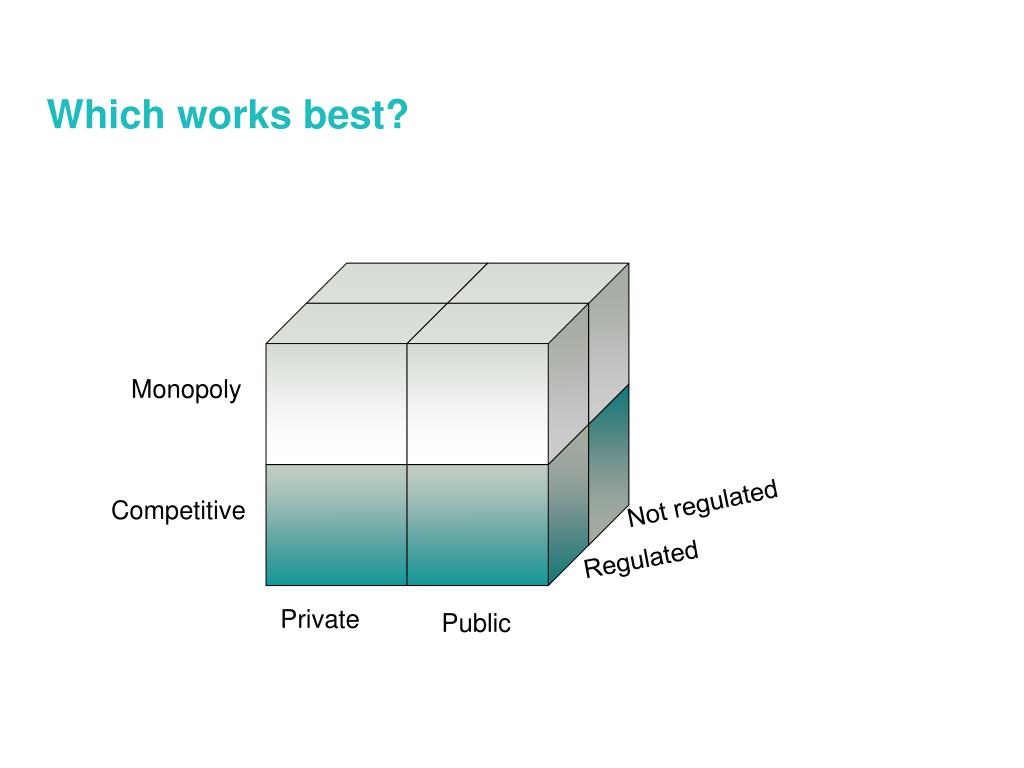 Which works best?

Monopoly

Competitive

Not regulated

Regulated

Private

Public